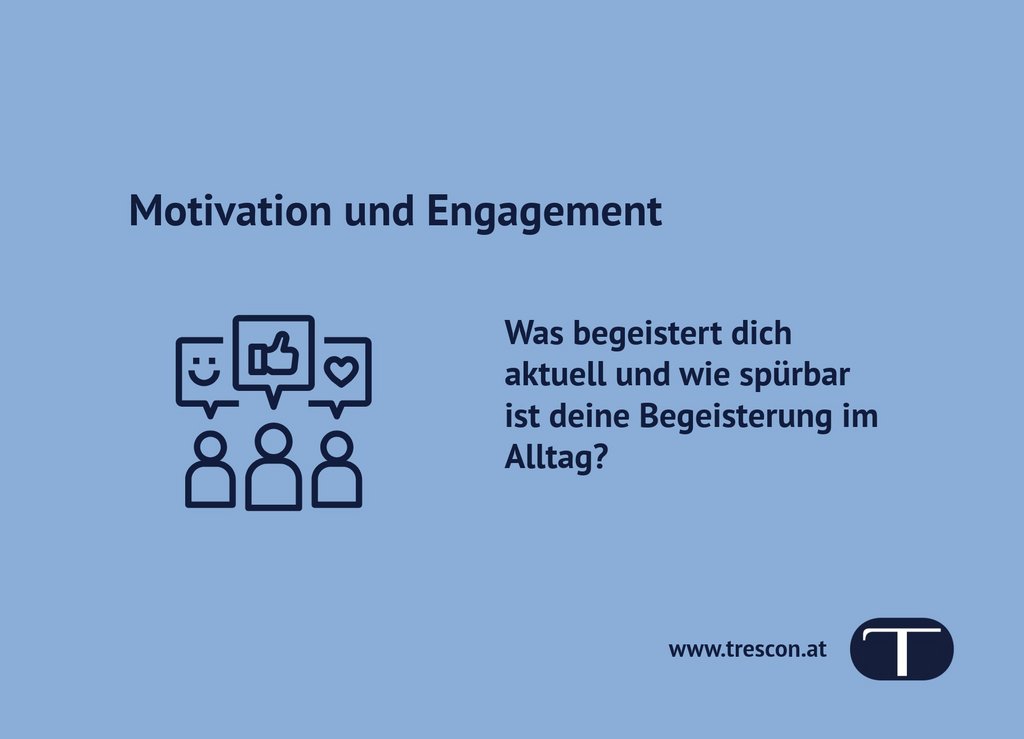 Motivation und Engagement

Was begeistert dich aktuell und wie spürbar ist deine Begeisterung im Alltag?

www.trescon.at

T